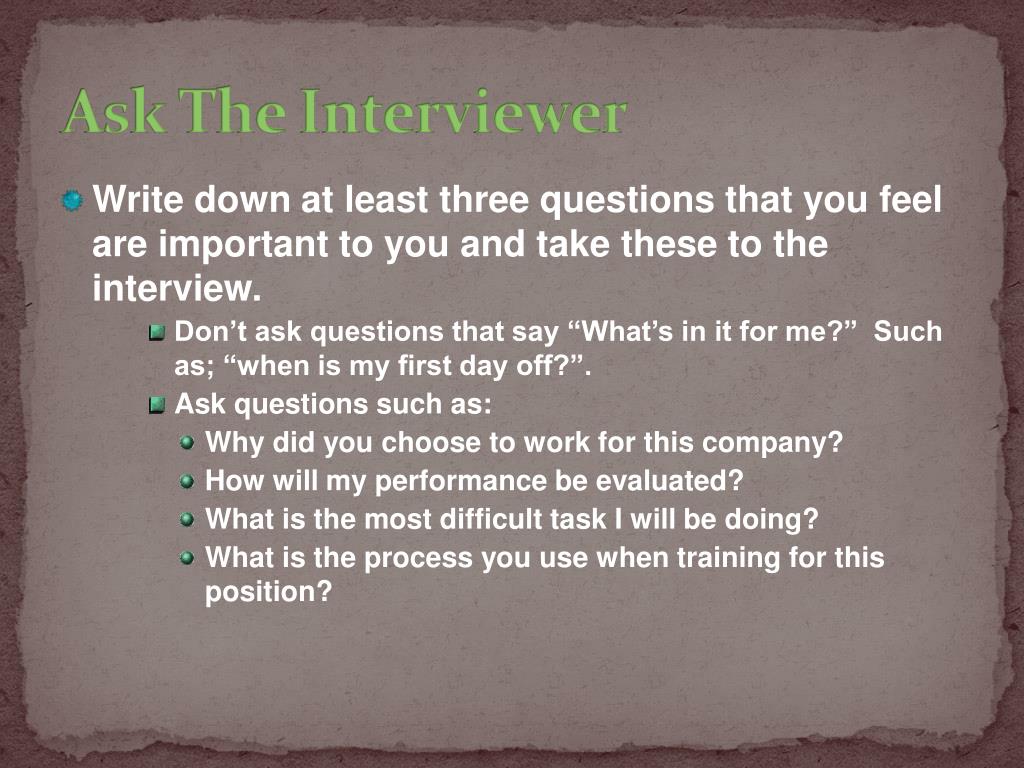 Ask The Interviewer

Write down at least three questions that you feel are important to you and take these to the interview.

Don’t ask questions that say “What’s in it for me?” Such as; “when is my first day off?”.

Ask questions such as:

Why did you choose to work for this company?

How will my performance be evaluated?

What is the most difficult task I will be doing?

What is the process you use when training for this position?